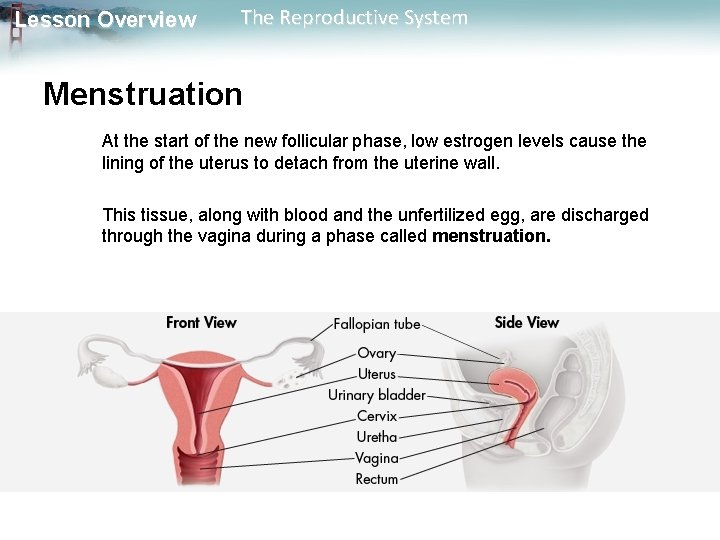 Lesson Overview The Reproductive System

Menstruation

At the start of the new follicular phase, low estrogen levels cause the lining of the uterus to detach from the uterine wall.

This tissue, along with blood and the unfertilized egg, are discharged through the vagina during a phase called **menstruation.**

Front View

Side View

Fallopian tube

Ovary

Uterus

Urinary bladder

Cervix

Uretha

Vagina

Rectum